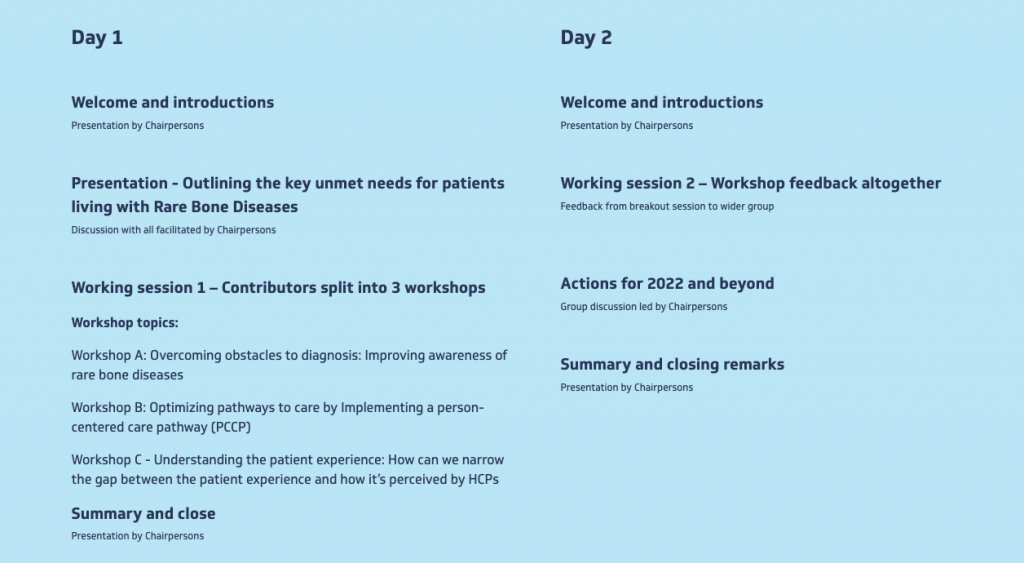 Day 1

Welcome and introductions

Presentation by Chairpersons

Presentation - Outlining the key unmet needs for patients living with Rare Bone Diseases

Discussion with all facilitated by Chairpersons

Working session 1 – Contributors split into 3 workshops

Workshop topics:

Workshop A: Overcoming obstacles to diagnosis: Improving awareness of rare bone diseases

Workshop B: Optimizing pathways to care by Implementing a person-centered care pathway (PCCP)

Workshop C - Understanding the patient experience: How can we narrow the gap between the patient experience and how it's perceived by HCPs

Summary and close

Presentation by Chairpersons

Day 2

Welcome and introductions

Presentation by Chairpersons

Working session 2 – Workshop feedback altogether

Feedback from breakout session to wider group

Actions for 2022 and beyond

Group discussion led by Chairpersons

Summary and closing remarks

Presentation by Chairpersons